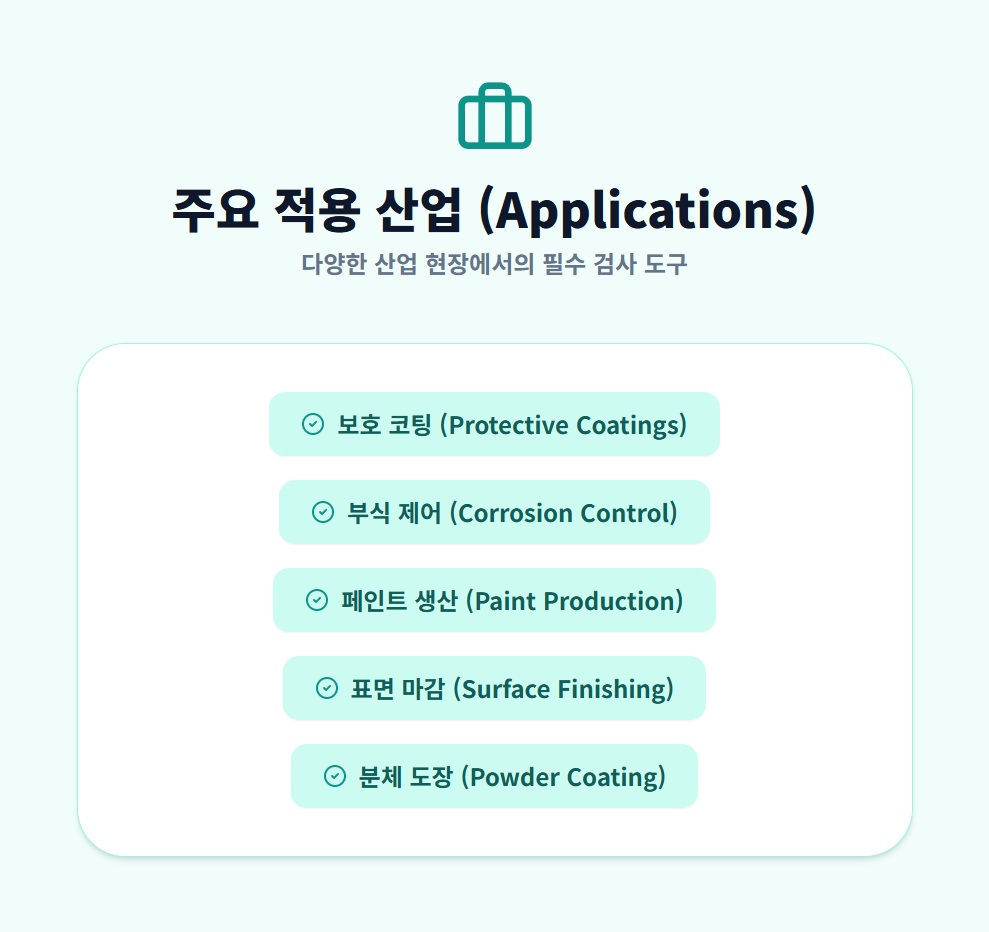 주요 적용 산업 (Applications)

다양한 산업 현장에서의 필수 검사 도구

보호 코팅 (Protective Coatings)

부식 제어 (Corrosion Control)

페인트 생산 (Paint Production)

표면 마감 (Surface Finishing)

분체 도장 (Powder Coating)